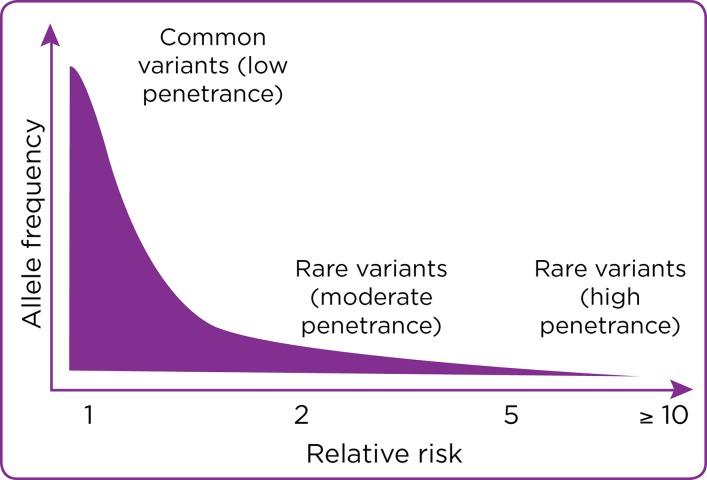 Allele frequency

Common variants (low penetrance)

Rare variants (moderate penetrance)

Rare variants (high penetrance)

1

2

5

≥ 10

Relative risk